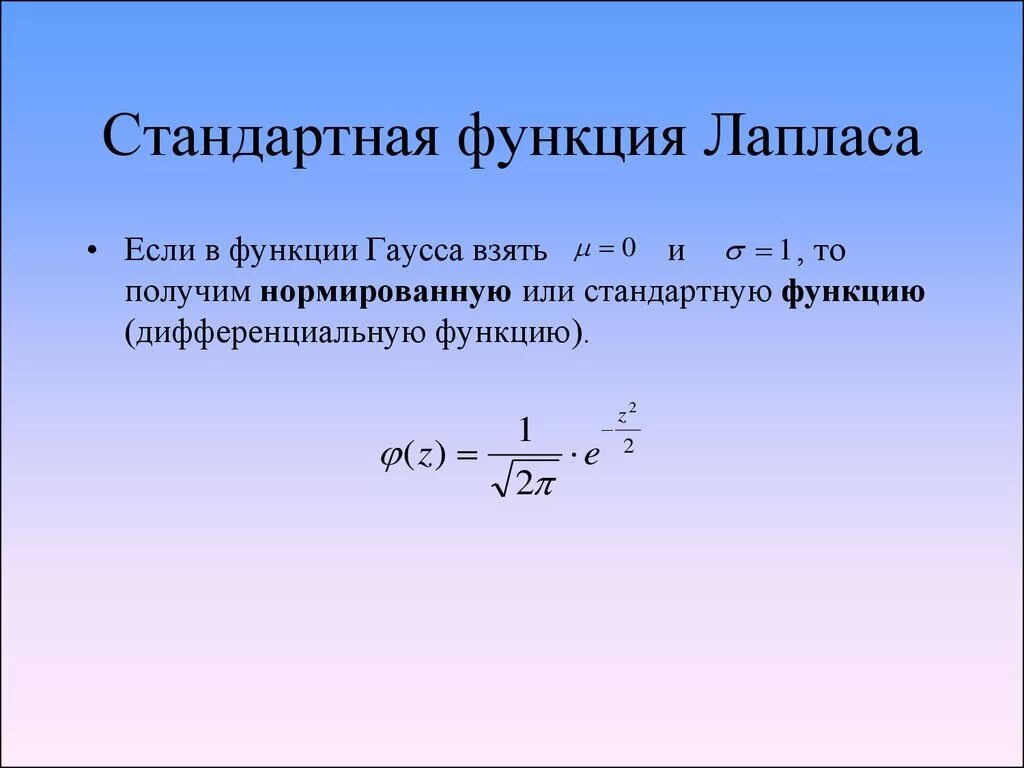 Стандартная функция Лапласа

• Если в функции Гаусса взять $\mu = 0$ и $\sigma = 1$, то получим нормированную или стандартную функцию (дифференциальную функцию).

$\varphi(z) = \frac{1}{\sqrt{2\pi}} \cdot e^{-\frac{z^2}{2}}$